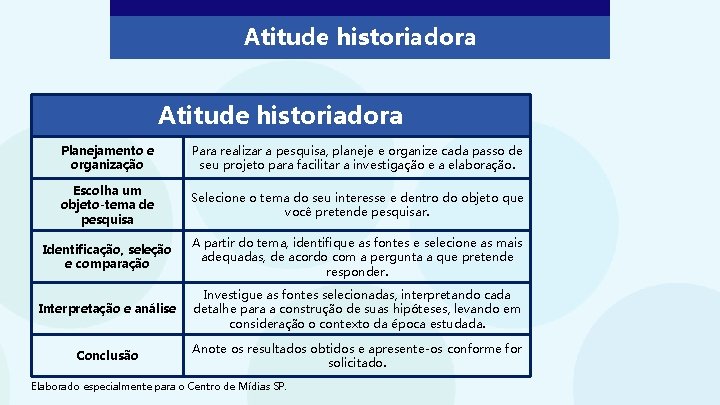 Atitude historiadora

| Atitude historiadora | |
|---|---|
| Planejamento e organização | Para realizar a pesquisa, planeje e organize cada passo de seu projeto para facilitar a investigação e a elaboração. |
| Escolha um objeto-tema de pesquisa | Selecione o tema do seu interesse e dentro do objeto que você pretende pesquisar. |
| Identificação, seleção e comparação | A partir do tema, identifique as fontes e selecione as mais adequadas, de acordo com a pergunta a que pretende responder. |
| Interpretação e análise | Investigue as fontes selecionadas, interpretando cada detalhe para a construção de suas hipóteses, levando em consideração o contexto da época estudada. |
| Conclusão | Anote os resultados obtidos e apresente-os conforme for solicitado. |

Elaborado especialmente para o Centro de Mídias SP.